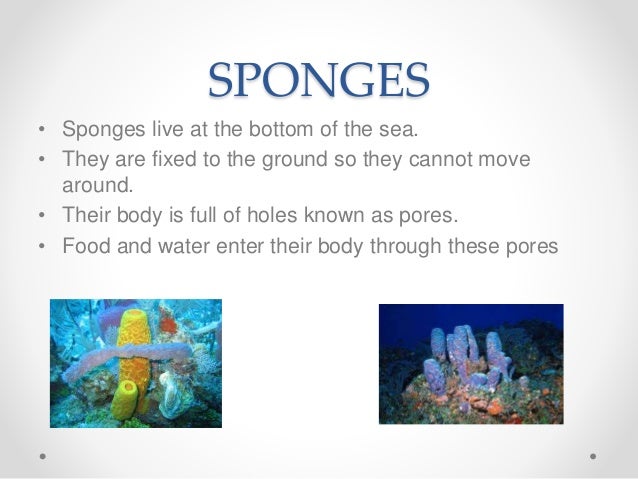 SPONGES

• Sponges live at the bottom of the sea.
• They are fixed to the ground so they cannot move around.
• Their body is full of holes known as pores.
• Food and water enter their body through these pores